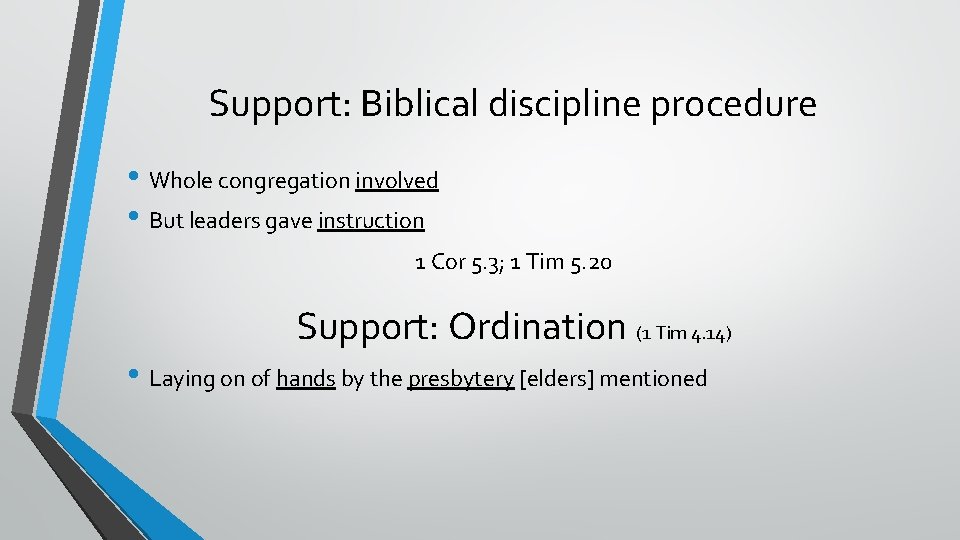 Support: Biblical discipline procedure

• Whole congregation involved
• But leaders gave instruction

1 Cor 5.3; 1 Tim 5.20

Support: Ordination (1 Tim 4.14)

• Laying on of hands by the presbytery [elders] mentioned